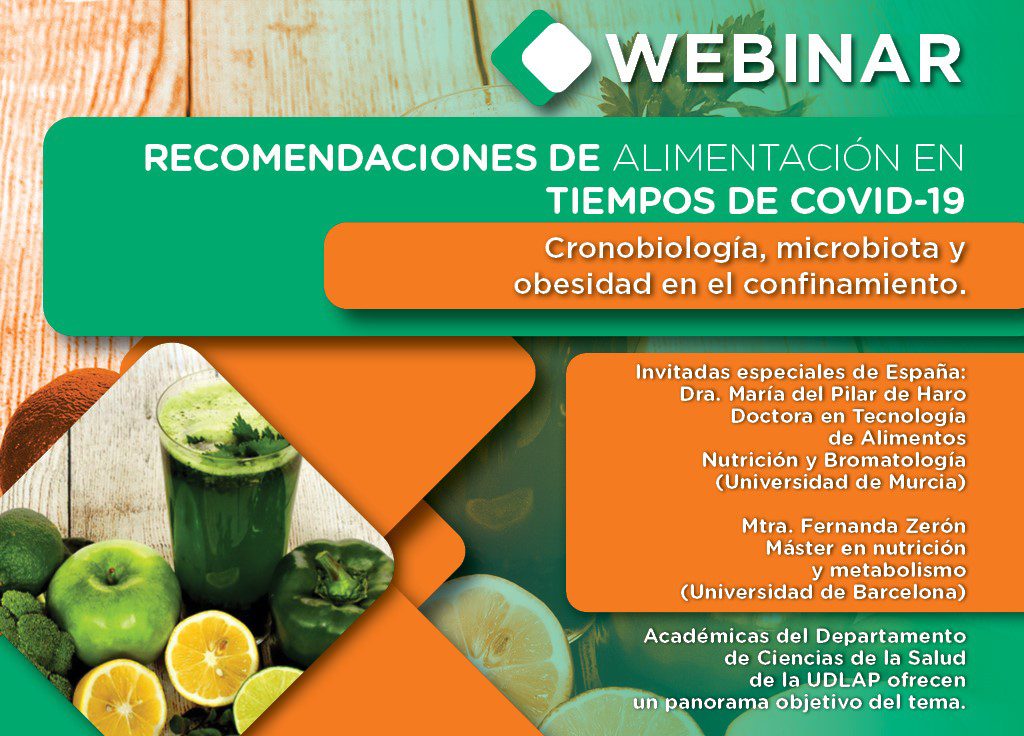 WEBINAR

RECOMENDACIONES DE ALIMENTACIÓN EN TIEMPOS DE COVID-19

Cronobiología, microbiota y obesidad en el confinamiento.

Invitadas especiales de España:
Dra. María del Pilar de Haro
Doctora en Tecnología de Alimentos
Nutrición y Bromatología
(Universidad de Murcia)

Mtra. Fernanda Zerón
Máster en nutrición y metabolismo
(Universidad de Barcelona)

Académicas del Departamento de Ciencias de la Salud de la UDLAP ofrecen un panorama objetivo del tema.